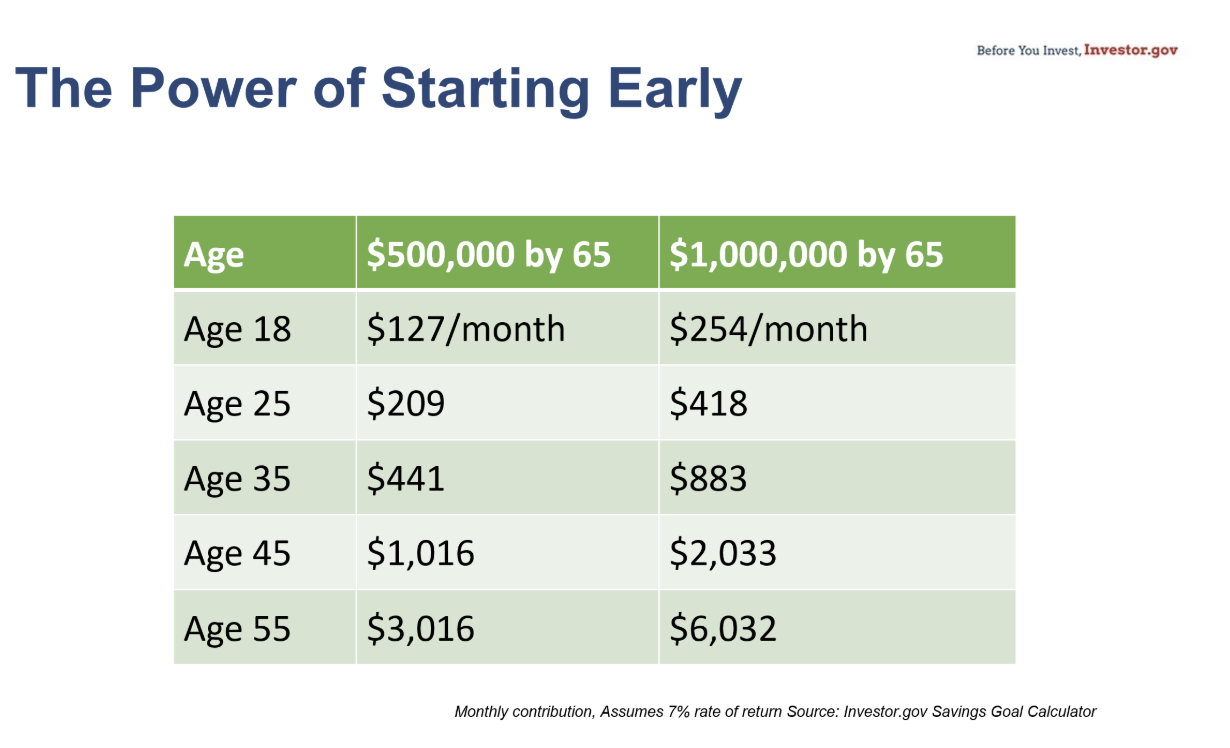 Before You Invest, Investor.gov

The Power of Starting Early

| Age | \$500,000 by 65 | \$1,000,000 by 65 |
|---|---|---|
| Age 18 | \$127/month | \$254/month |
| Age 25 | \$209 | \$418 |
| Age 35 | \$441 | \$883 |
| Age 45 | \$1,016 | \$2,033 |
| Age 55 | \$3,016 | \$6,032 |

Monthly contribution, Assumes 7% rate of return Source: Investor.gov Savings Goal Calculator